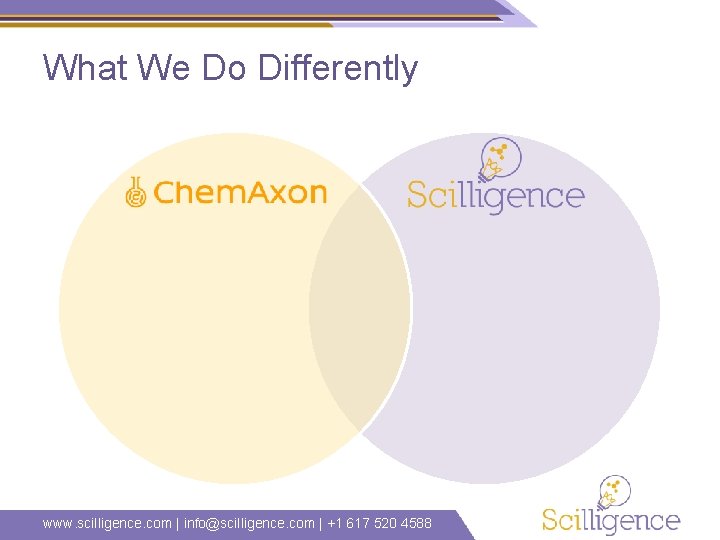 What We Do Differently

ChemAxon

Scilligence

www.scilligence.com | info@scilligence.com | +1 617 520 4588

Scilligence